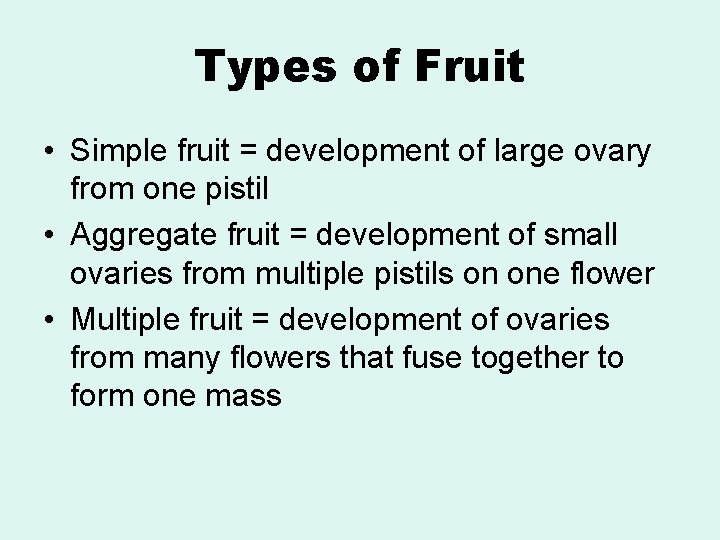 Types of Fruit

• Simple fruit = development of large ovary from one pistil
• Aggregate fruit = development of small ovaries from multiple pistils on one flower
• Multiple fruit = development of ovaries from many flowers that fuse together to form one mass